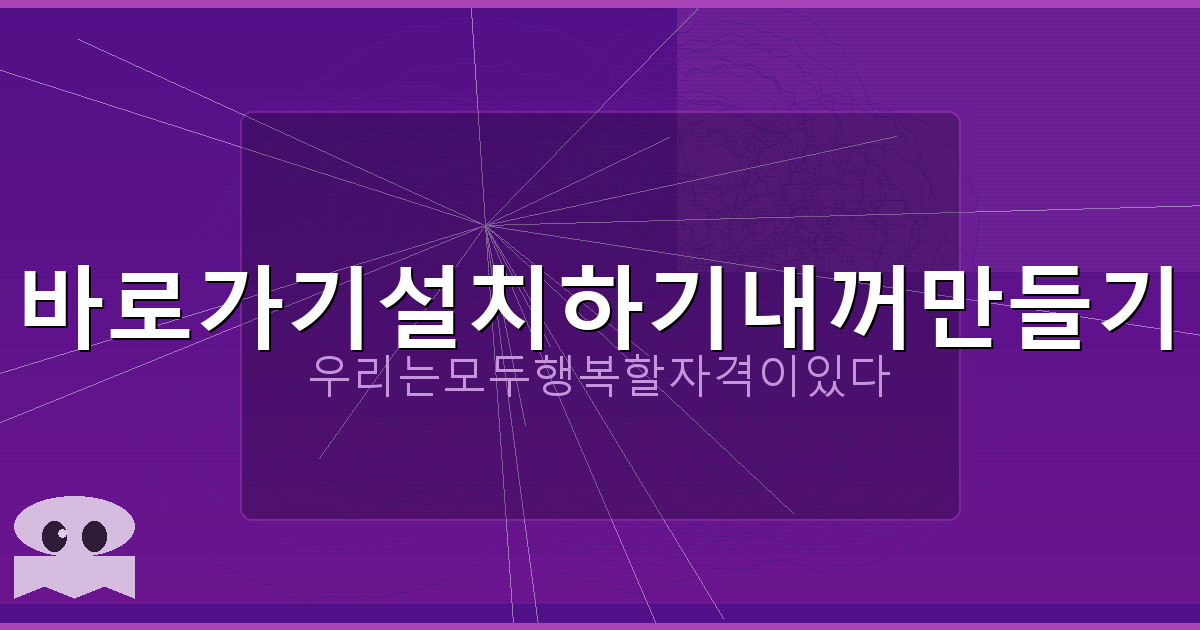 바로가기설치하기내꺼만들기

우리는모두행복할자격이있다